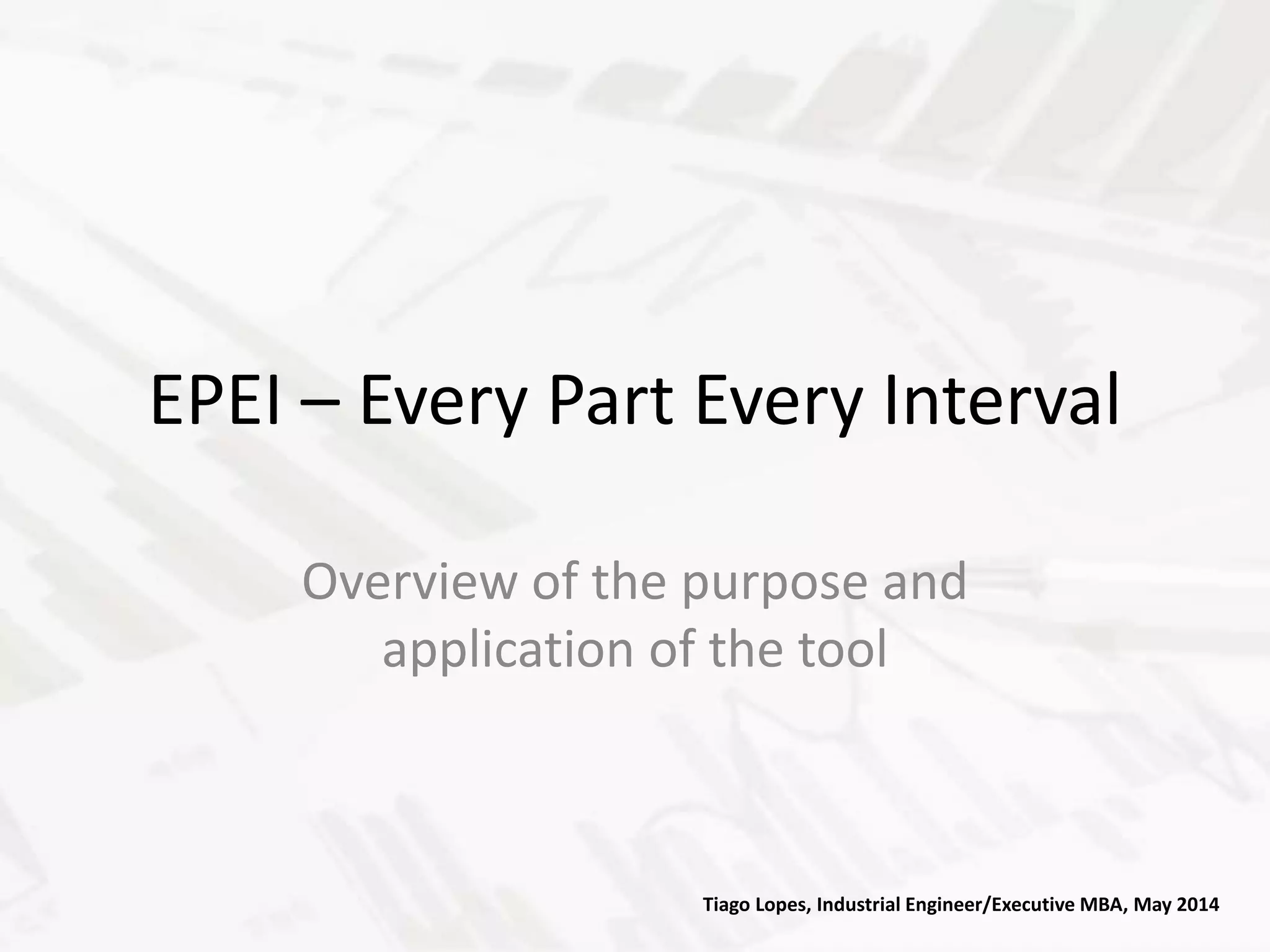 EPEI – Every Part Every Interval

Overview of the purpose and application of the tool

Tiago Lopes, Industrial Engineer/Executive MBA, May 2014